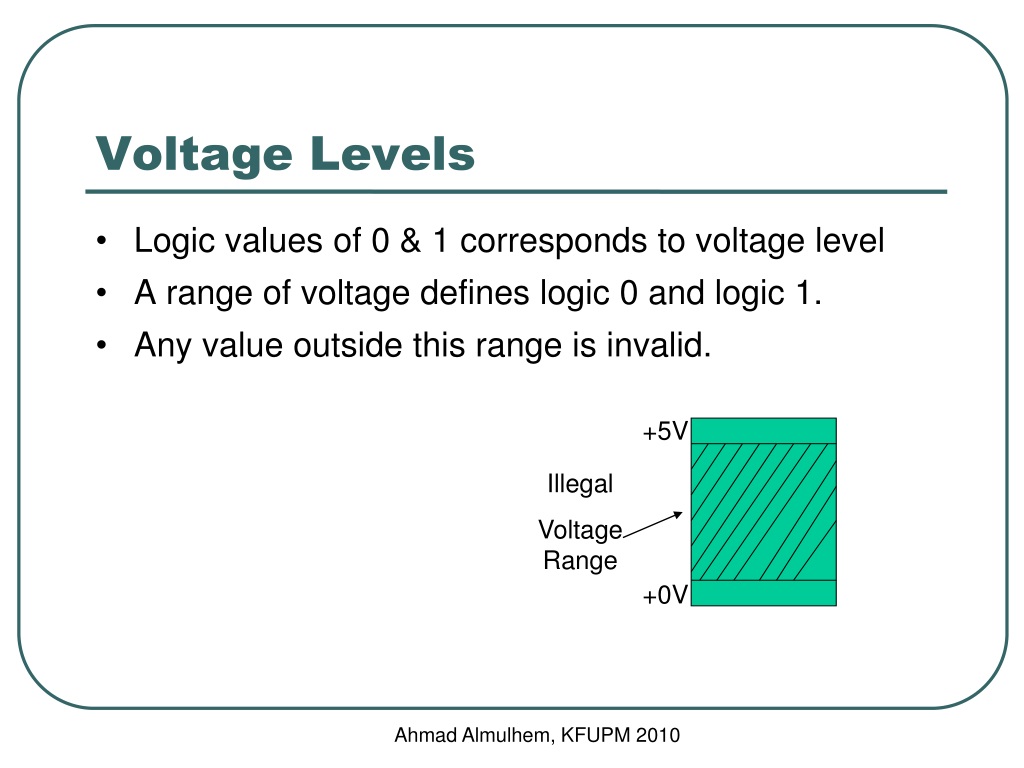 Voltage Levels

• Logic values of 0 & 1 corresponds to voltage level
• A range of voltage defines logic 0 and logic 1.
• Any value outside this range is invalid.

+5V

Illegal

Voltage
Range

+0V

Ahmad Almulhem, KFUPM 2010